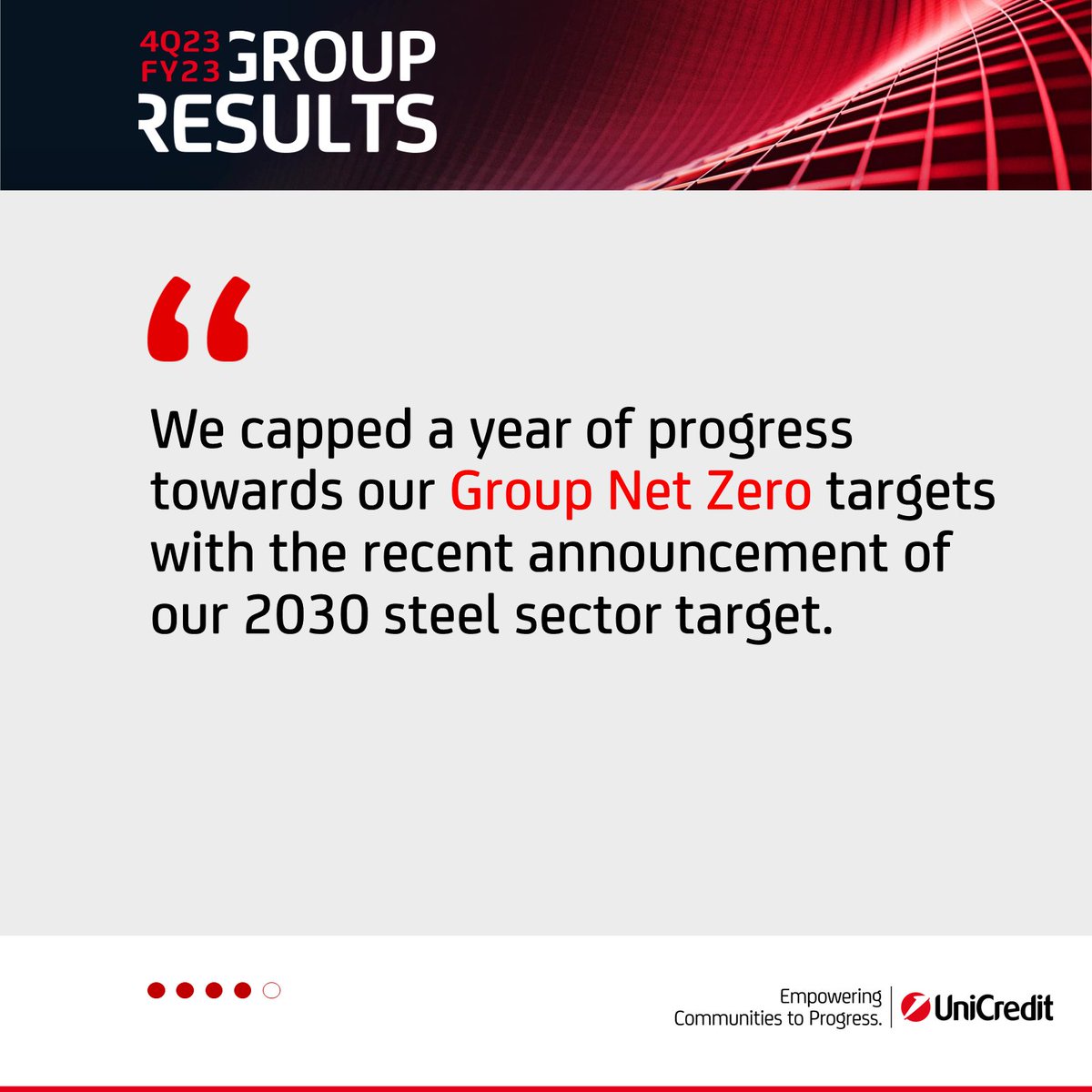 4Q23 FY23 GROUP RESULTS

“

We capped a year of progress towards our Group Net Zero targets with the recent announcement of our 2030 steel sector target.

Empowering Communities to Progress. UniCredit